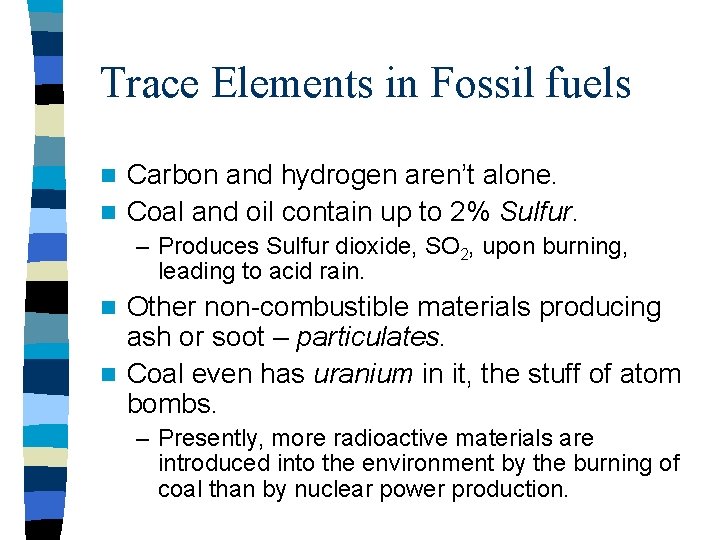 Trace Elements in Fossil fuels

Carbon and hydrogen aren't alone.

Coal and oil contain up to 2% Sulfur.

– Produces Sulfur dioxide, $SO_2$, upon burning, leading to acid rain.

Other non-combustible materials producing ash or soot – particulates.

Coal even has uranium in it, the stuff of atom bombs.

– Presently, more radioactive materials are introduced into the environment by the burning of coal than by nuclear power production.